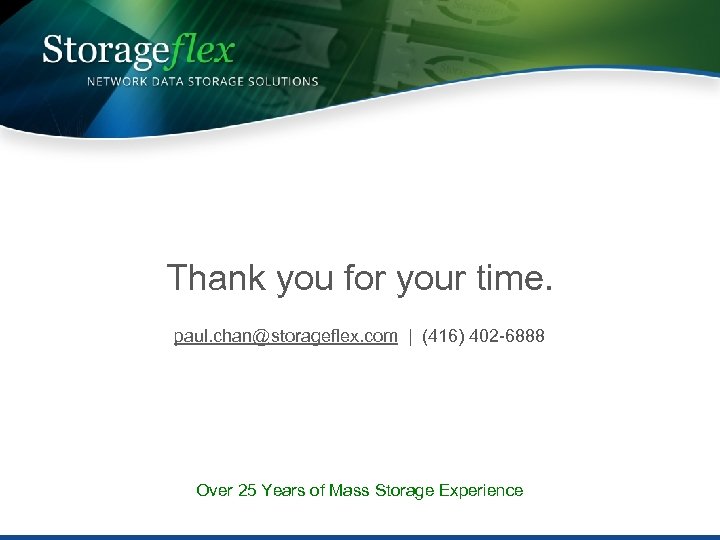 Storageflex
NETWORK DATA STORAGE SOLUTIONS

Thank you for your time.

paul.chan@storageflex.com | (416) 402-6888

Over 25 Years of Mass Storage Experience